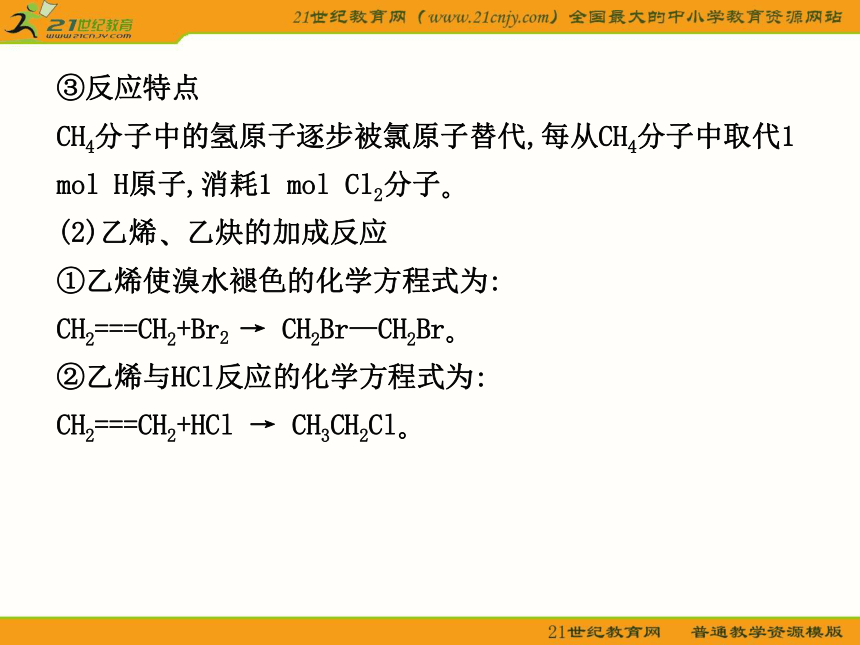 21世纪教育 www.21cnjy.com

21世纪教育网（www.21cnjy.com）全国最大的中小学教育资源网站

③反应特点

$CH_4$分子中的氢原子逐步被氯原子替代,每从$CH_4$分子中取代1 mol H原子,消耗1 mol $Cl_2$分子。

(2)乙烯、乙炔的加成反应

①乙烯使溴水褪色的化学方程式为:

$CH_2===CH_2+Br_2 \rightarrow CH_2Br—CH_2Br$。

②乙烯与HCl反应的化学方程式为:

$CH_2===CH_2+HCl \rightarrow CH_3CH_2Cl$。

21世纪教育网　普通教学资源模版